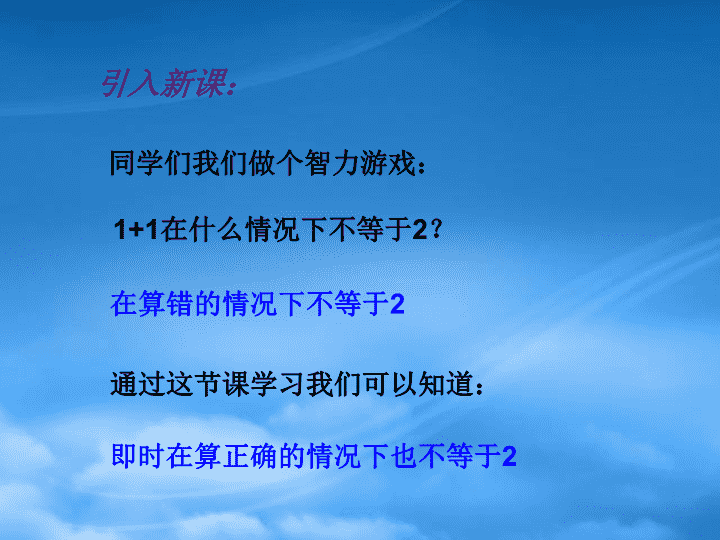 引入新课：

同学们我们做个智力游戏：

1+1在什么情况下不等于2？

在算错的情况下不等于2

通过这节课学习我们可以知道：

即时在算正确的情况下也不等于2